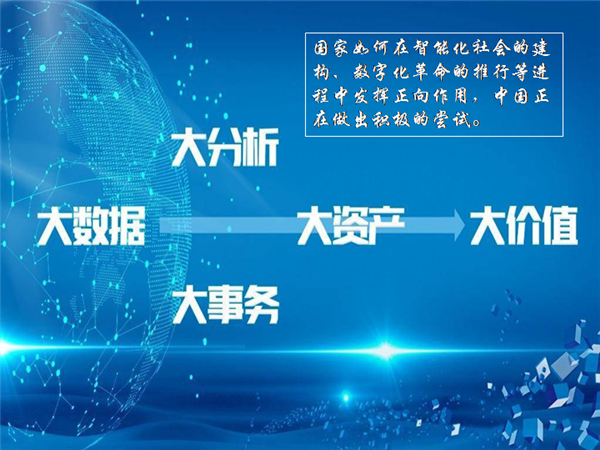 国家如何在智能化社会的建构、数字化革命的推行等进程中发挥正向作用，中国正在做出积极的尝试。

大分析

大数据

大资产

大价值

大事务